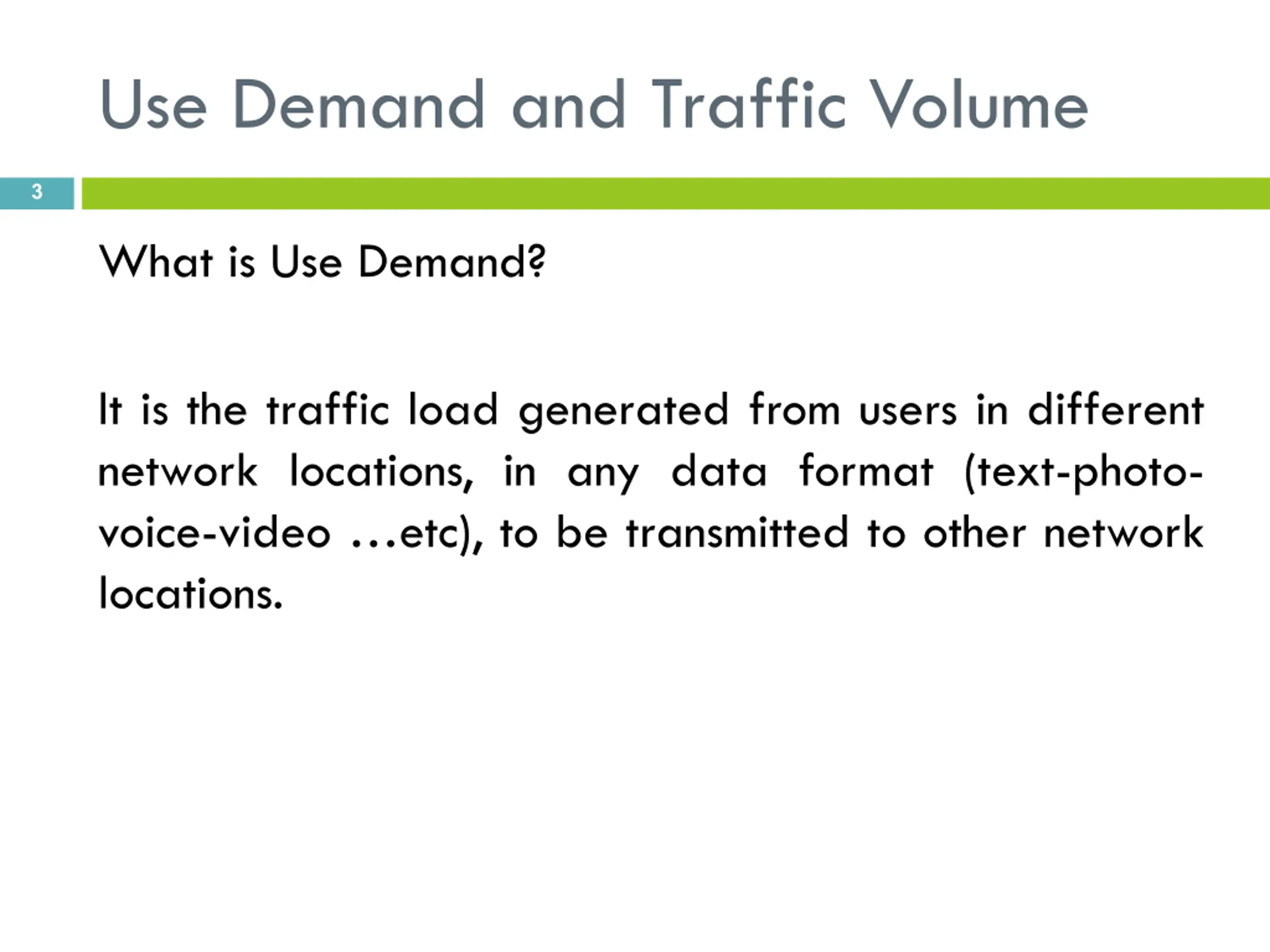 Use Demand and Traffic Volume

3

What is Use Demand?

It is the traffic load generated from users in different network locations, in any data format (text-photo-voice-video …etc), to be transmitted to other network locations.